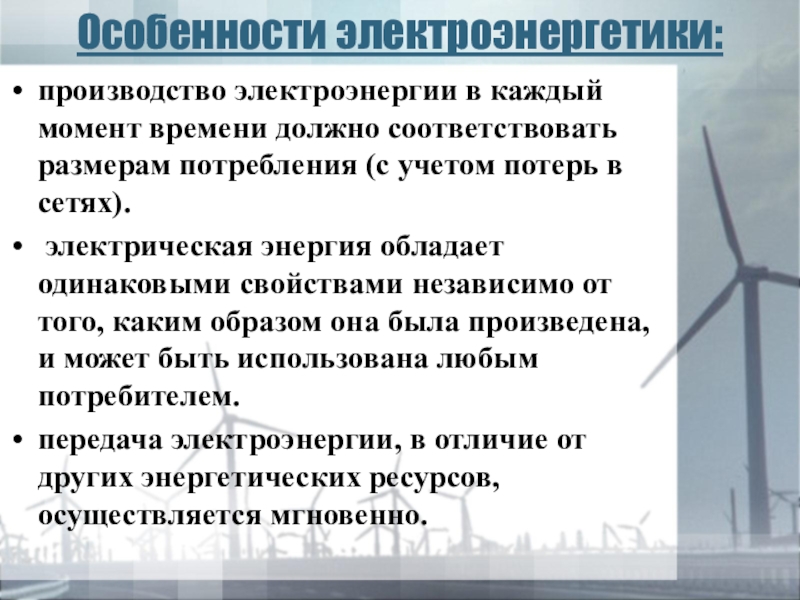 Особенности электроэнергетики:

• производство электроэнергии в каждый момент времени должно соответствовать размерам потребления (с учетом потерь в сетях).

• электрическая энергия обладает одинаковыми свойствами независимо от того, каким образом она была произведена, и может быть использована любым потребителем.

• передача электроэнергии, в отличие от других энергетических ресурсов, осуществляется мгновенно.